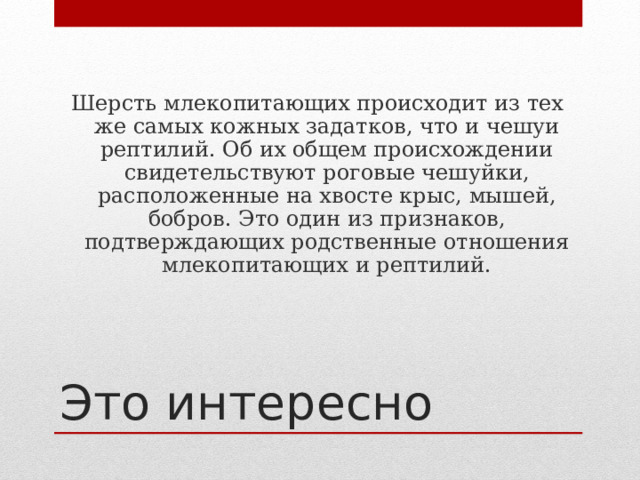 Шерсть млекопитающих происходит из тех же самых кожных задатков, что и чешуи рептилий. Об их общем происхождении свидетельствуют роговые чешуйки, расположенные на хвосте крыс, мышей, бобров. Это один из признаков, подтверждающих родственные отношения млекопитающих и рептилий.

Это интересно